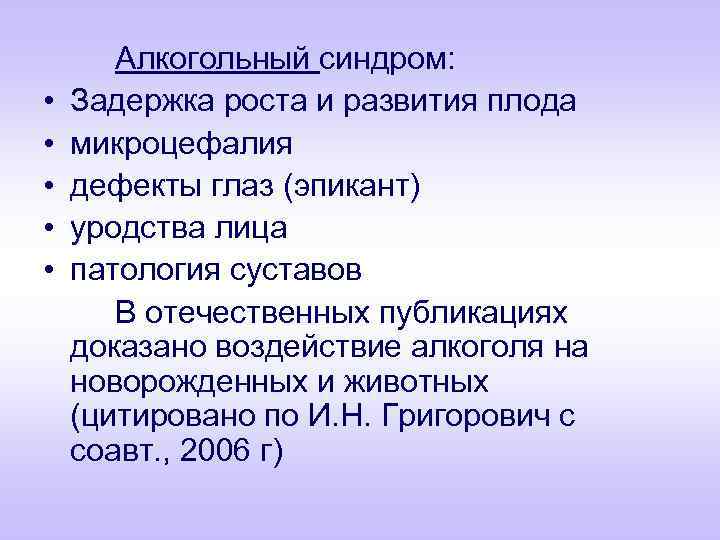 Алкогольный синдром:

• Задержка роста и развития плода
• микроцефалия
• дефекты глаз (эпикант)
• уродства лица
• патология суставов

В отечественных публикациях доказано воздействие алкоголя на новорожденных и животных (цитировано по И.Н. Григорович с соавт., 2006 г)